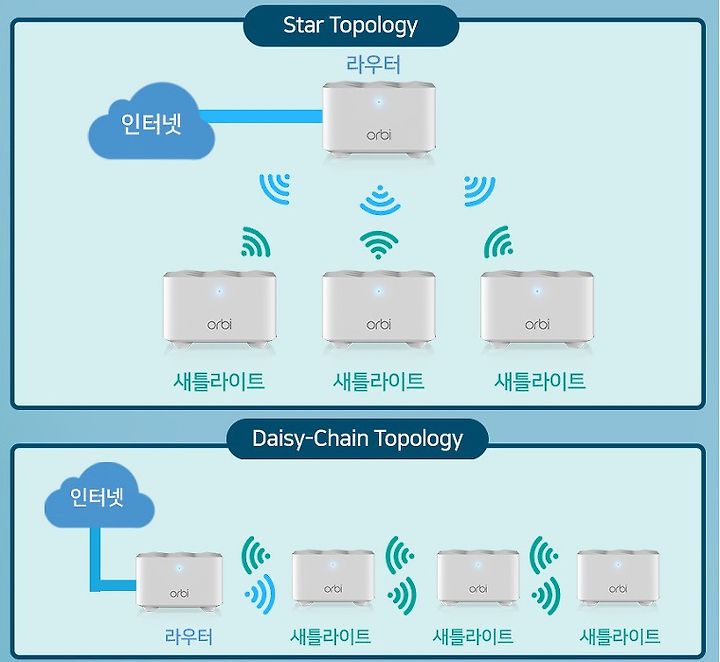 Star Topology

라우터

인터넷

orbi

orbi

orbi

orbi

새틀라이트 새틀라이트 새틀라이트

Daisy-Chain Topology

인터넷

orbi

orbi

orbi

orbi

라우터 새틀라이트 새틀라이트 새틀라이트